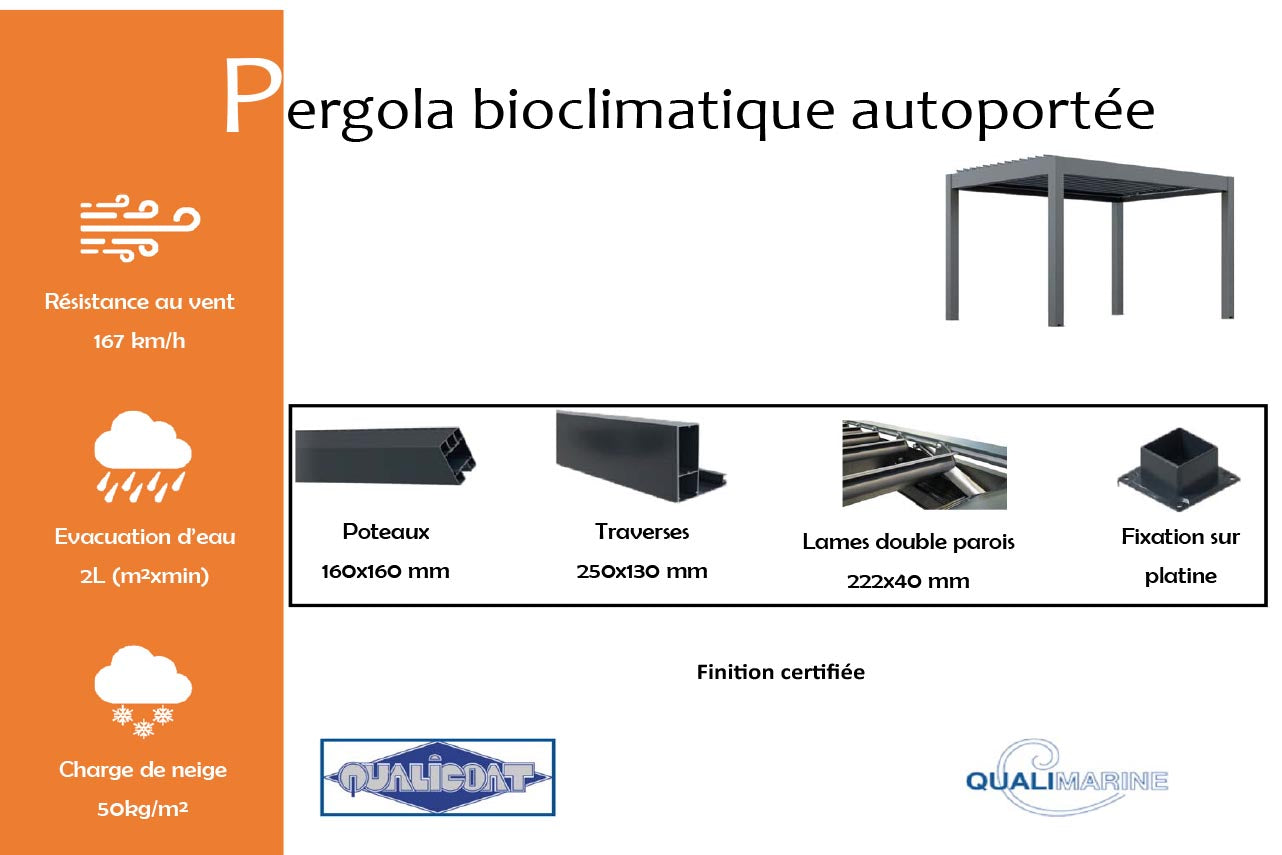 Pergola bioclimatique autoportée

Résistance au vent
167 km/h

Evacuation d'eau
2L (m²xmin)

Charge de neige
50kg/m²

Poteaux
160x160 mm

Traverses
250x130 mm

Lames double parois
222x40 mm

Fixation sur platine

Finition certifiée

QUALICOAT

QUALIMARINE